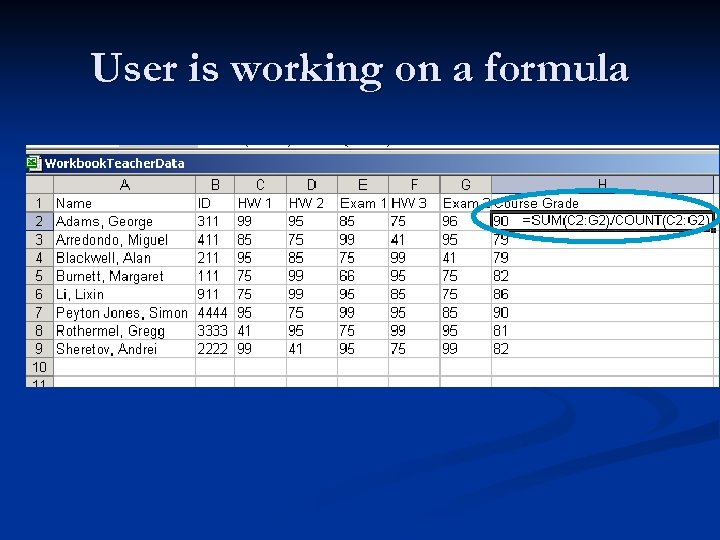 User is working on a formula

WorkbookTeacherData

| | A | B | C | D | E | F | G | H |
|---|---|---|---|---|---|---|---|---|
| 1 | Name | ID | HW 1 | HW 2 | Exam 1 | HW 3 | Exam 2 | Course Grade |
| 2 | Adams, George | 311 | 99 | 95 | 85 | 75 | 96 | 90 =SUM(C2:G2)/COUNT(C2:G2) |
| 3 | Arredondo, Miguel | 411 | 85 | 75 | 99 | 41 | 95 | 79 |
| 4 | Blackwell, Alan | 211 | 95 | 85 | 75 | 99 | 41 | 79 |
| 5 | Burnett, Margaret | 111 | 75 | 99 | 66 | 95 | 75 | 82 |
| 6 | Li, Lixin | 911 | 75 | 99 | 95 | 85 | 75 | 86 |
| 7 | Peyton Jones, Simon | 4444 | 95 | 75 | 99 | 95 | 85 | 90 |
| 8 | Rothermel, Gregg | 3333 | 41 | 95 | 75 | 99 | 95 | 81 |
| 9 | Sheretov, Andrei | 2222 | 99 | 41 | 95 | 75 | 99 | 82 |
| 10 | | | | | | | | |
| 11 | | | | | | | | |